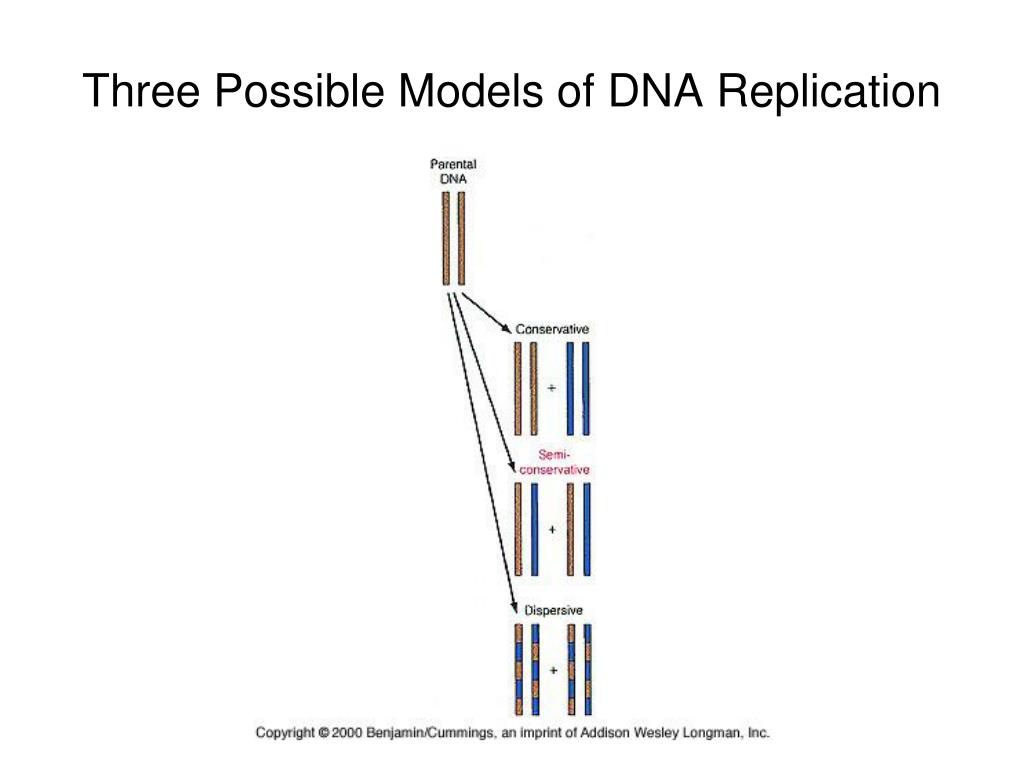 Three Possible Models of DNA Replication

Parental DNA

Conservative

+

Semi-conservative

+

Dispersive

+

Copyright © 2000 Benjamin/Cummings, an imprint of Addison Wesley Longman, Inc.